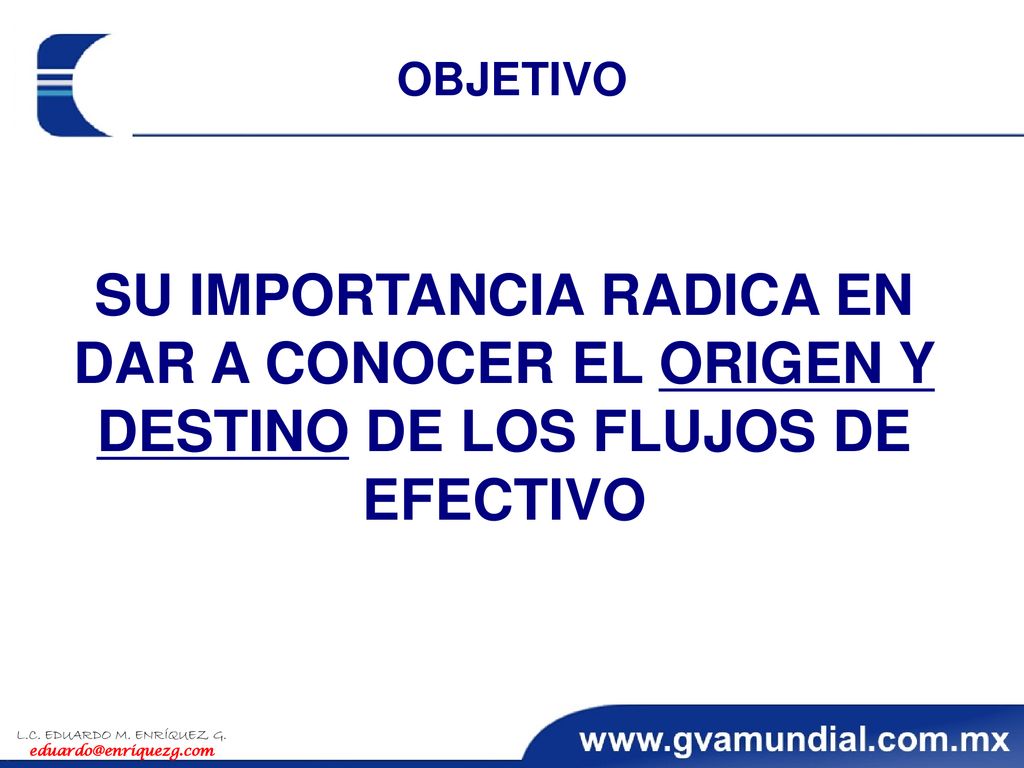 OBJETIVO

SU IMPORTANCIA RADICA EN DAR A CONOCER EL ORIGEN Y DESTINO DE LOS FLUJOS DE EFECTIVO

L.C. EDUARDO M. ENRÍQUEZ G.
eduardo@enriquezg.com

www.gvamundial.com.mx